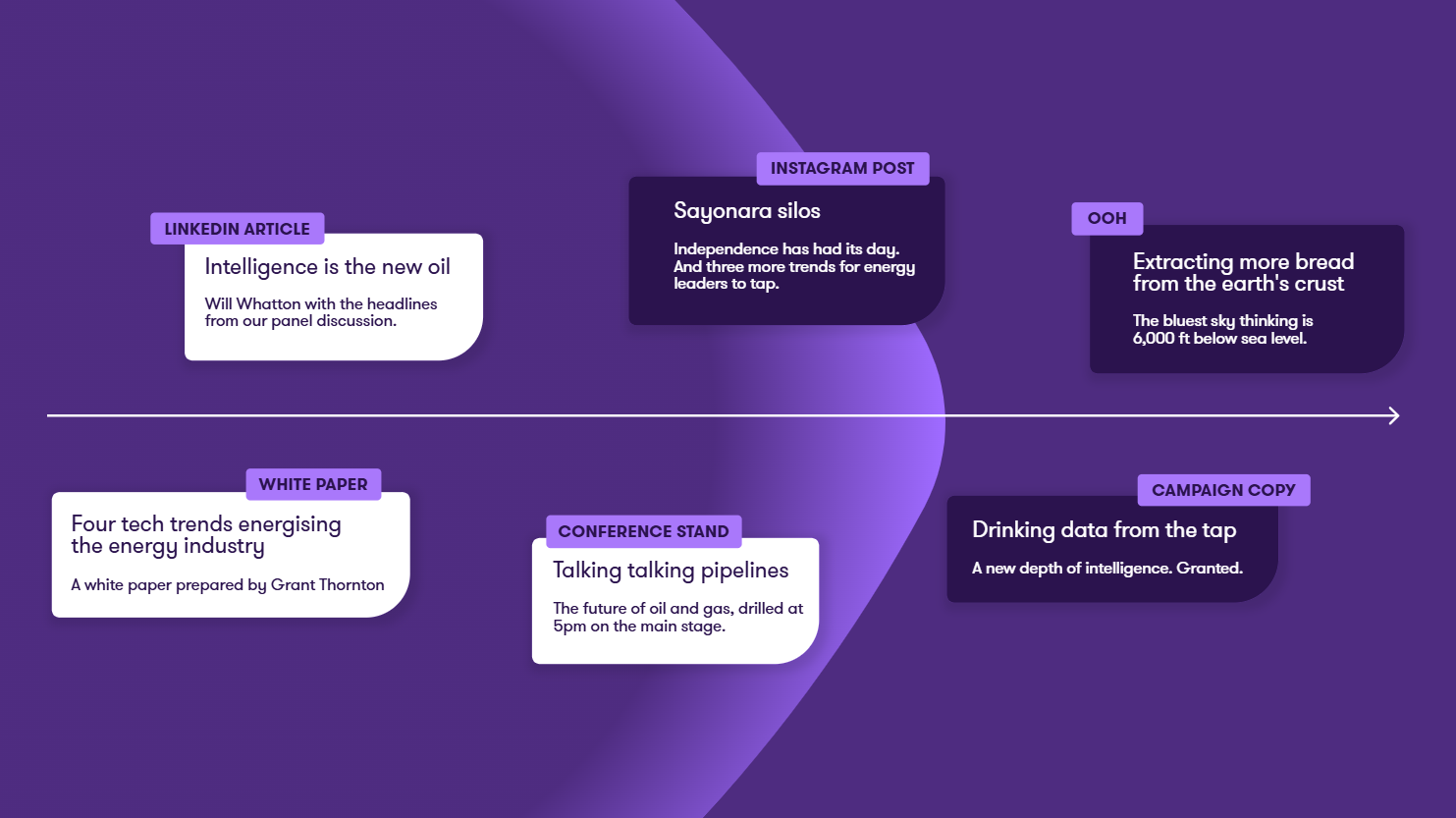 LINKEDIN ARTICLE
Intelligence is the new oil
Will Whatton with the headlines from our panel discussion.

INSTAGRAM POST
Sayonara silos
Independence has had its day. And three more trends for energy leaders to tap.

OOH
Extracting more bread from the earth's crust
The bluest sky thinking is 6,000 ft below sea level.

WHITE PAPER
Four tech trends energising the energy industry
A white paper prepared by Grant Thornton

CONFERENCE STAND
Talking talking pipelines
The future of oil and gas, drilled at 5pm on the main stage.

CAMPAIGN COPY
Drinking data from the tap
A new depth of intelligence. Granted.